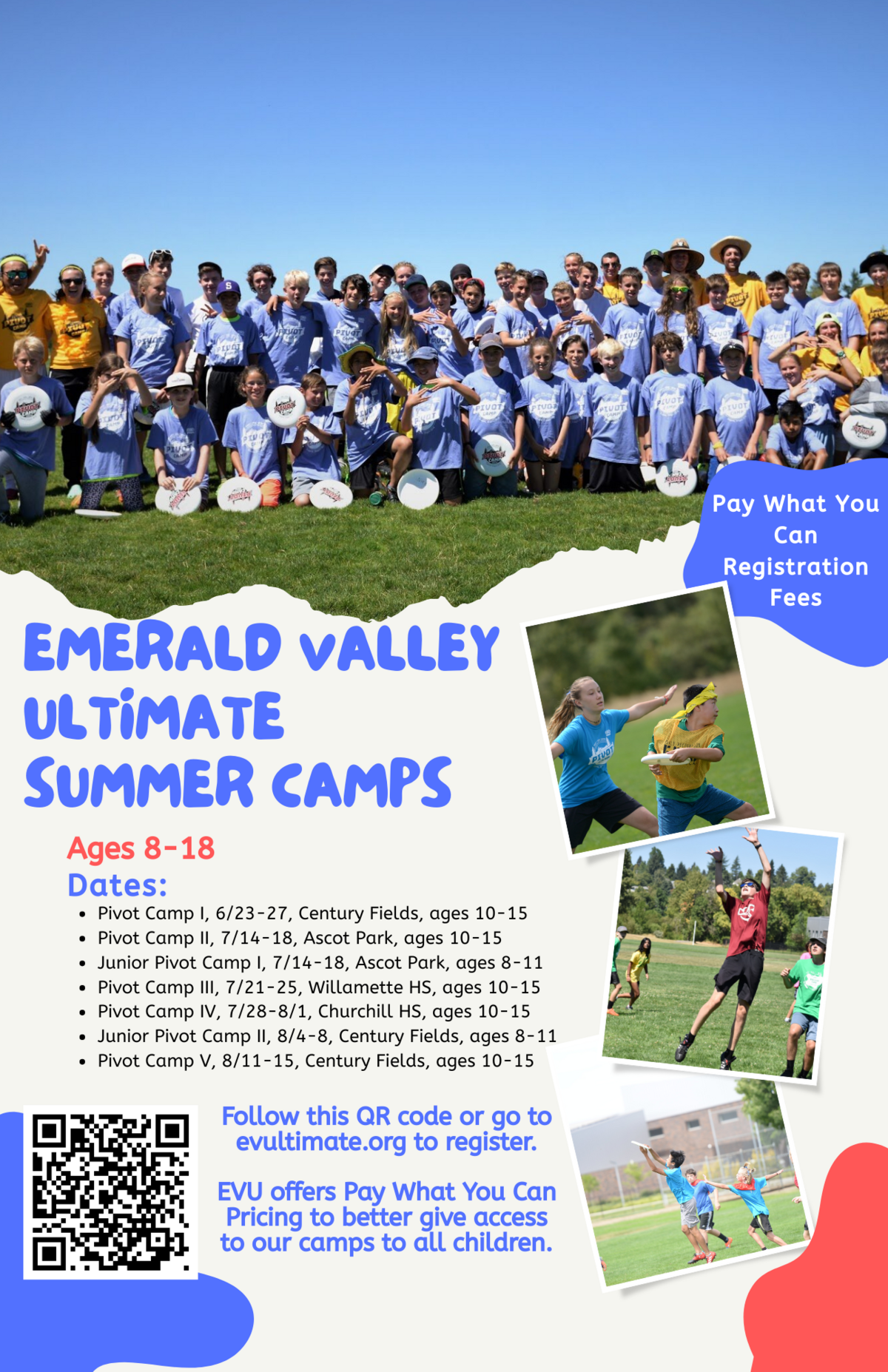 Pay What You Can Registration Fees

EMERALD VALLEY ULTIMATE SUMMER CAMPS

Ages 8-18

Dates:

- Pivot Camp I, 6/23-27, Century Fields, ages 10-15
- Pivot Camp II, 7/14-18, Ascot Park, ages 10-15
- Junior Pivot Camp I, 7/14-18, Ascot Park, ages 8-11
- Pivot Camp III, 7/21-25, Willamette HS, ages 10-15
- Pivot Camp IV, 7/28-8/1, Churchill HS, ages 10-15
- Junior Pivot Camp II, 8/4-8, Century Fields, ages 8-11
- Pivot Camp V, 8/11-15, Century Fields, ages 10-15

Follow this QR code or go to evultimate.org to register.

EVU offers Pay What You Can Pricing to better give access to our camps to all children.